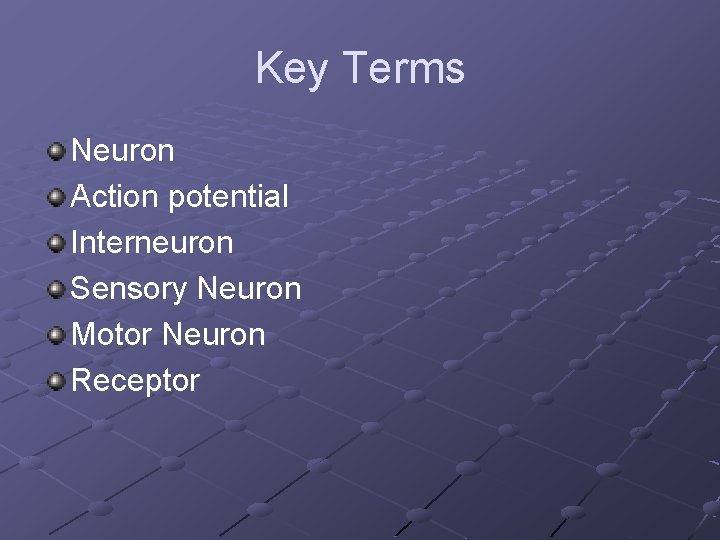 Key Terms

Neuron
Action potential
Interneuron
Sensory Neuron
Motor Neuron
Receptor